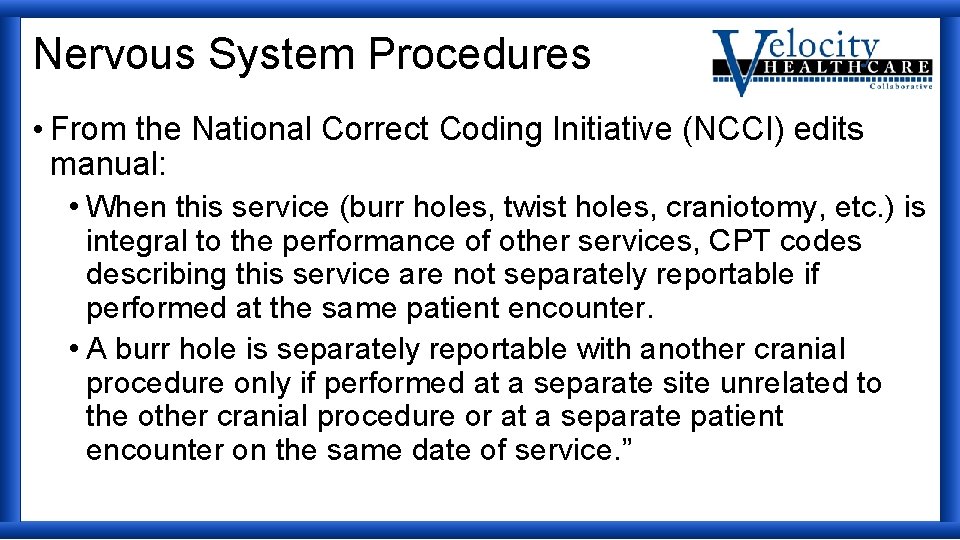 Nervous System Procedures

Velocity HEALTHCARE Collaborative

• From the National Correct Coding Initiative (NCCI) edits manual:

• When this service (burr holes, twist holes, craniotomy, etc.) is integral to the performance of other services, CPT codes describing this service are not separately reportable if performed at the same patient encounter.

• A burr hole is separately reportable with another cranial procedure only if performed at a separate site unrelated to the other cranial procedure or at a separate patient encounter on the same date of service.”